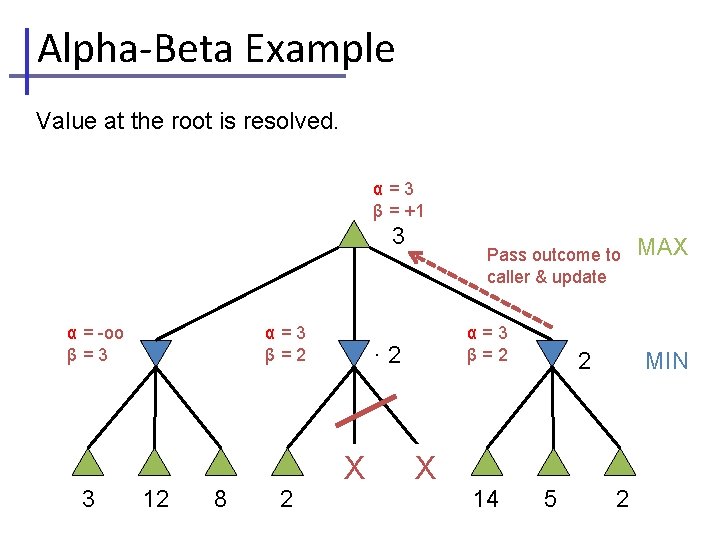 Alpha-Beta Example

Value at the root is resolved.

α = 3
β = +1

3

Pass outcome to caller & update

MAX

α = -oo
β = 3

α = 3
β = 2

· 2

α = 3
β = 2

2

MIN

X X

3 12 8 2 14 5 2